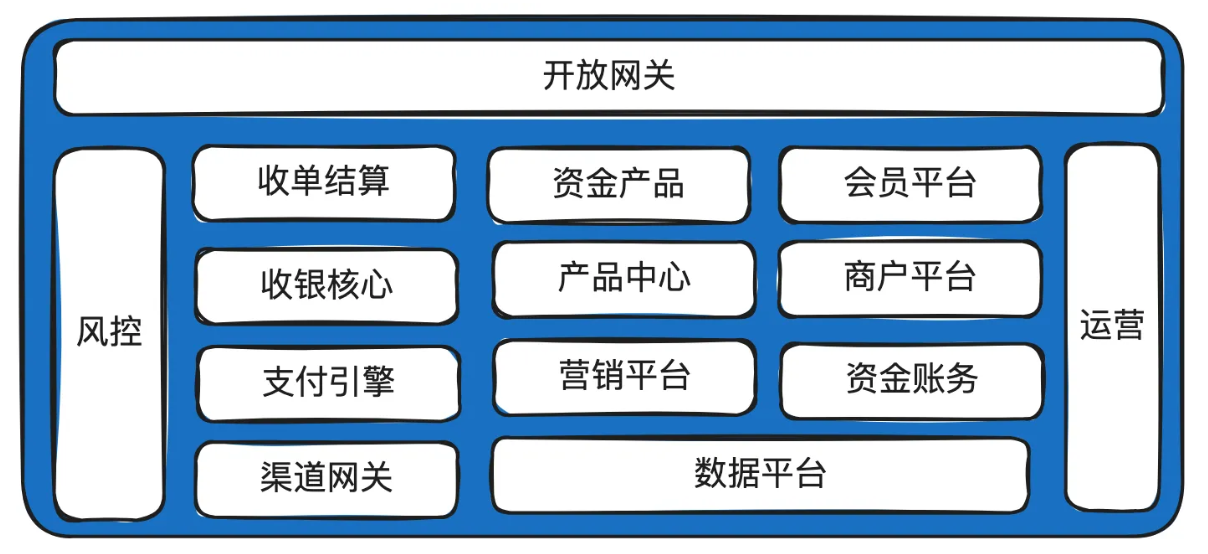 开放网关

风控

收单结算

资金产品

会员平台

收银核心

产品中心

商户平台

支付引擎

营销平台

资金账务

渠道网关

数据平台

运营